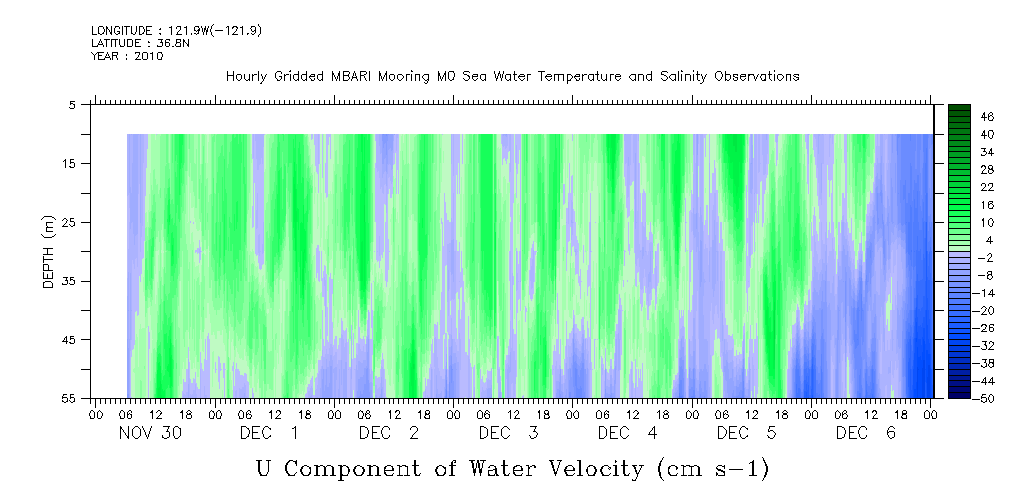 LONGITUDE : 121.9W(-121.9)
LATITUDE : 36.8N
YEAR : 2010

Hourly Gridded MBARI Mooring M0 Sea Water Temperature and Salinity Observations

DEPTH (m)

5
15
25
35
45
55

46
40
34
28
22
16
10
4
-2
-8
-14
-20
-26
-32
-38
-44
-50

00 06 12 18 00 06 12 18 00 06 12 18 00 06 12 18 00 06 12 18 00 06 12 18 00 06 12 18 00

NOV 30 DEC 1 DEC 2 DEC 3 DEC 4 DEC 5 DEC 6

U Component of Water Velocity (cm s-1)